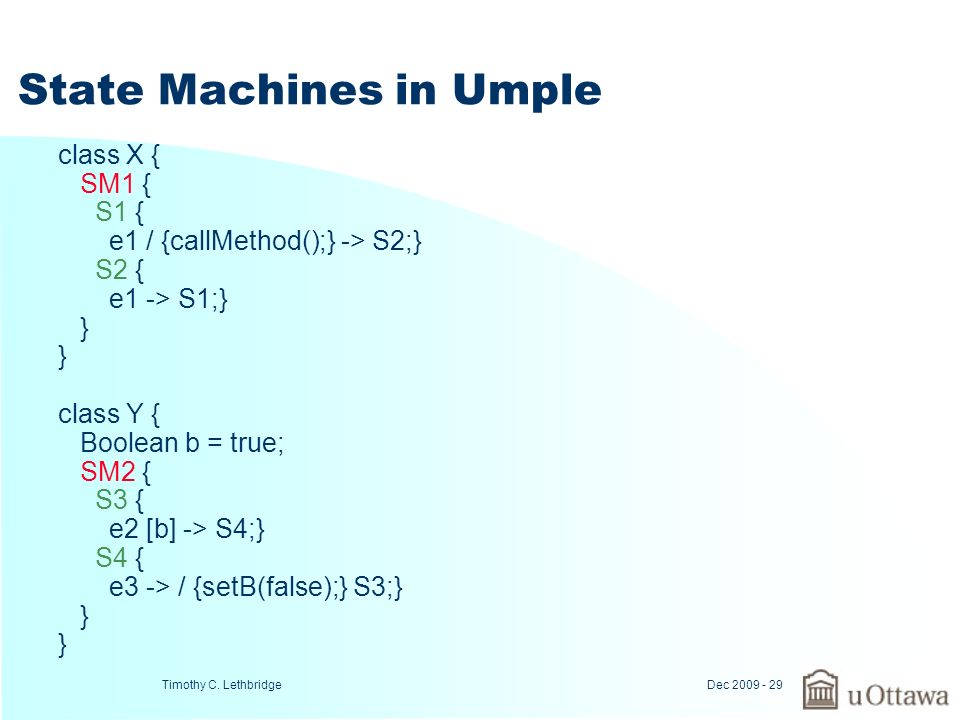 State Machines in Umple

class X {
  SM1 {
    S1 {
      e1 / {callMethod();} -> S2;}
    S2 {
      e1 -> S1;}
  }
}

class Y {
  Boolean b = true;
  SM2 {
    S3 {
      e2 [b] -> S4;}
    S4 {
      e3 -> / {setB(false);} S3;}
  }
}

Timothy C. Lethbridge

Dec 2009 - 29

uOttawa